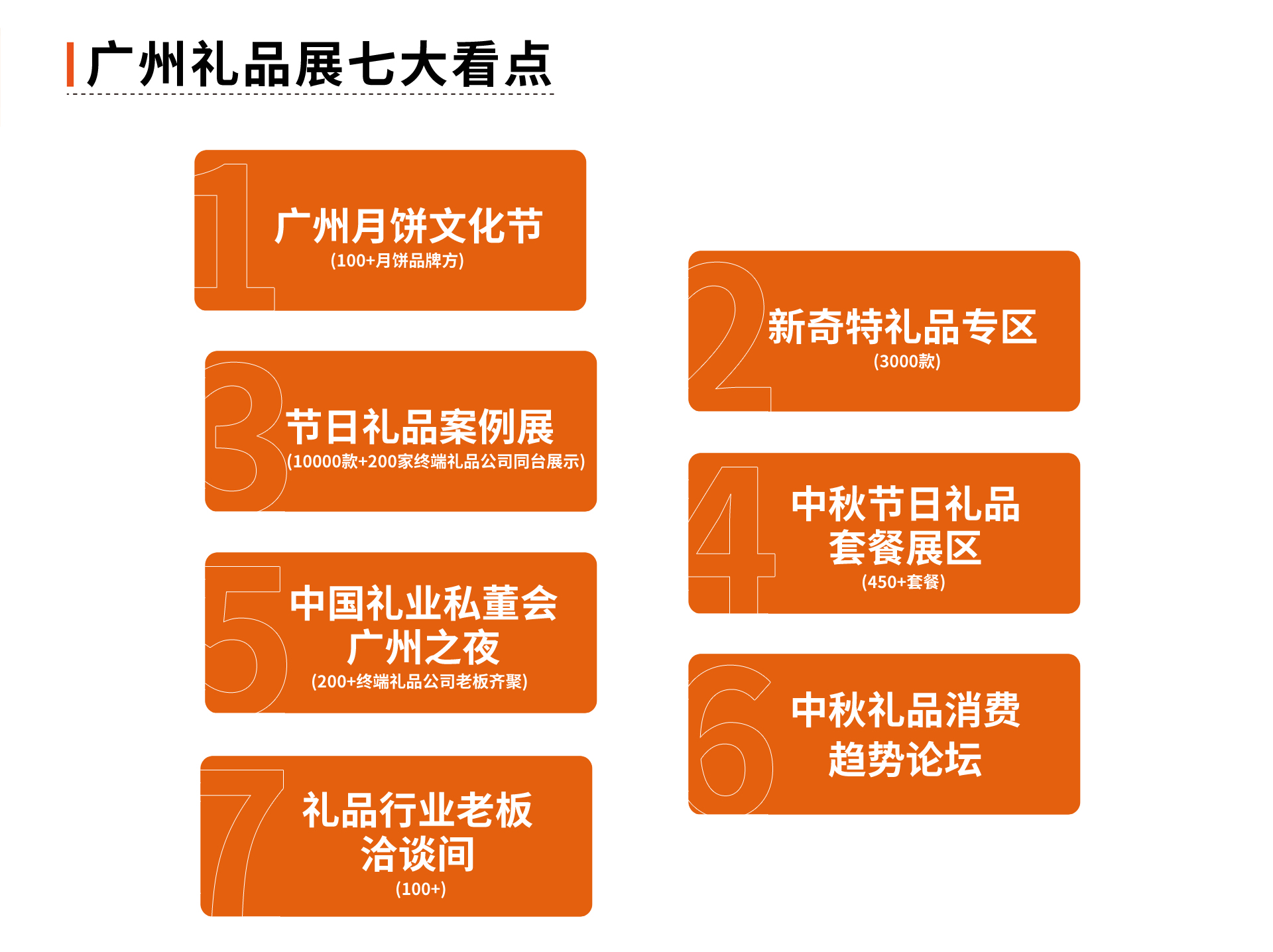 广州礼品展七大看点

1
广州月饼文化节
(100+月饼品牌方)

2
新奇特礼品专区
(3000款)

3
节日礼品案例展
(10000款+200家终端礼品公司同台展示)

4
中秋节日礼品套餐展区
(450+套餐)

5
中国礼业私董会广州之夜
(200+终端礼品公司老板齐聚)

6
中秋礼品消费趋势论坛

7
礼品行业老板洽谈间
(100+)